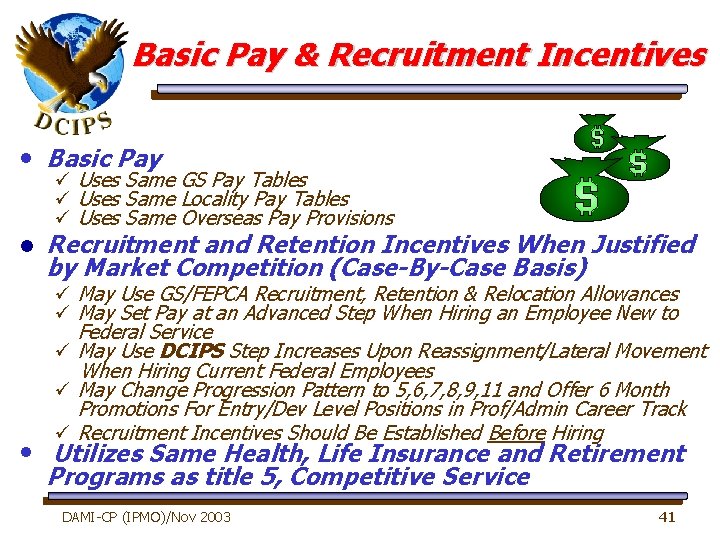 DCIPS

Basic Pay & Recruitment Incentives

$ $ $

• Basic Pay
✓ Uses Same GS Pay Tables
✓ Uses Same Locality Pay Tables
✓ Uses Same Overseas Pay Provisions

• Recruitment and Retention Incentives When Justified by Market Competition (Case-By-Case Basis)
✓ May Use GS/FEPCA Recruitment, Retention & Relocation Allowances
✓ May Set Pay at an Advanced Step When Hiring an Employee New to Federal Service
✓ May Use DCIPS Step Increases Upon Reassignment/Lateral Movement When Hiring Current Federal Employees
✓ May Change Progression Pattern to 5,6,7,8,9,11 and Offer 6 Month Promotions For Entry/Dev Level Positions in Prof/Admin Career Track
✓ Recruitment Incentives Should Be Established Before Hiring

• Utilizes Same Health, Life Insurance and Retirement Programs as title 5, Competitive Service

DAMI-CP (IPMO)/Nov 2003

41